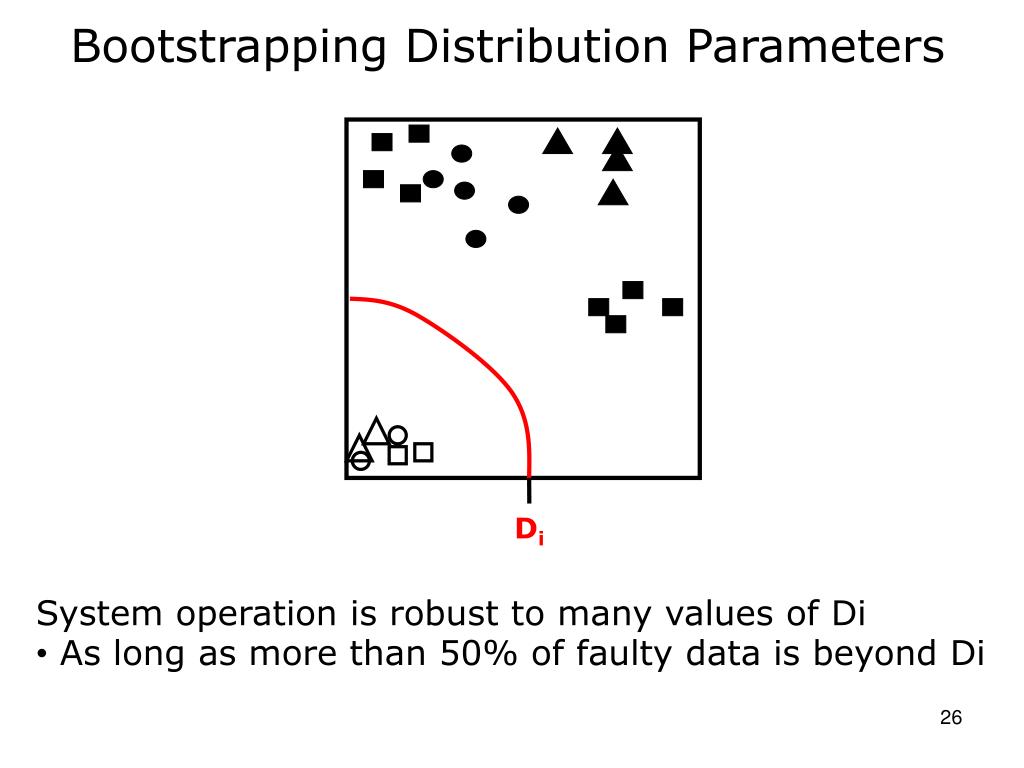 Bootstrapping Distribution Parameters

$D_i$

System operation is robust to many values of Di
• As long as more than 50% of faulty data is beyond Di

26